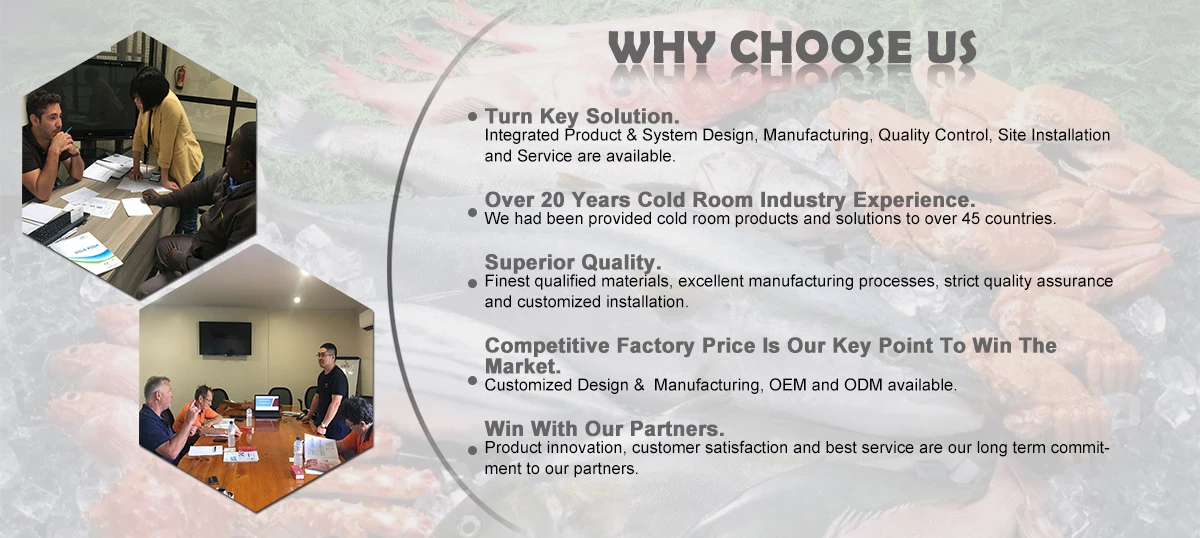 WHY CHOOSE US

Turn Key Solution.
Integrated Product & System Design, Manufacturing, Quality Control, Site Installation and Service are available.

Over 20 Years Cold Room Industry Experience.
We had been provided cold room products and solutions to over 45 countries.

Superior Quality.
Finest qualified materials, excellent manufacturing processes, strict quality assurance and customized installation.

Competitive Factory Price Is Our Key Point To Win The Market.
Customized Design & Manufacturing, OEM and ODM available.

Win With Our Partners.
Product innovation, customer satisfaction and best service are our long term commitment to our partners.